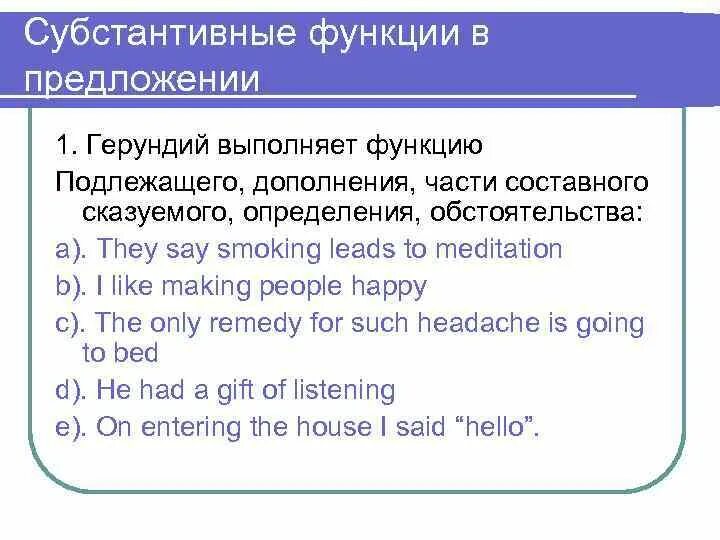 Субстантивные функции в предложении

1. Герундий выполняет функцию

Подлежащего, дополнения, части составного сказуемого, определения, обстоятельства:

a). They say smoking leads to meditation

b). I like making people happy

c). The only remedy for such headache is going to bed

d). He had a gift of listening

e). On entering the house I said “hello”.